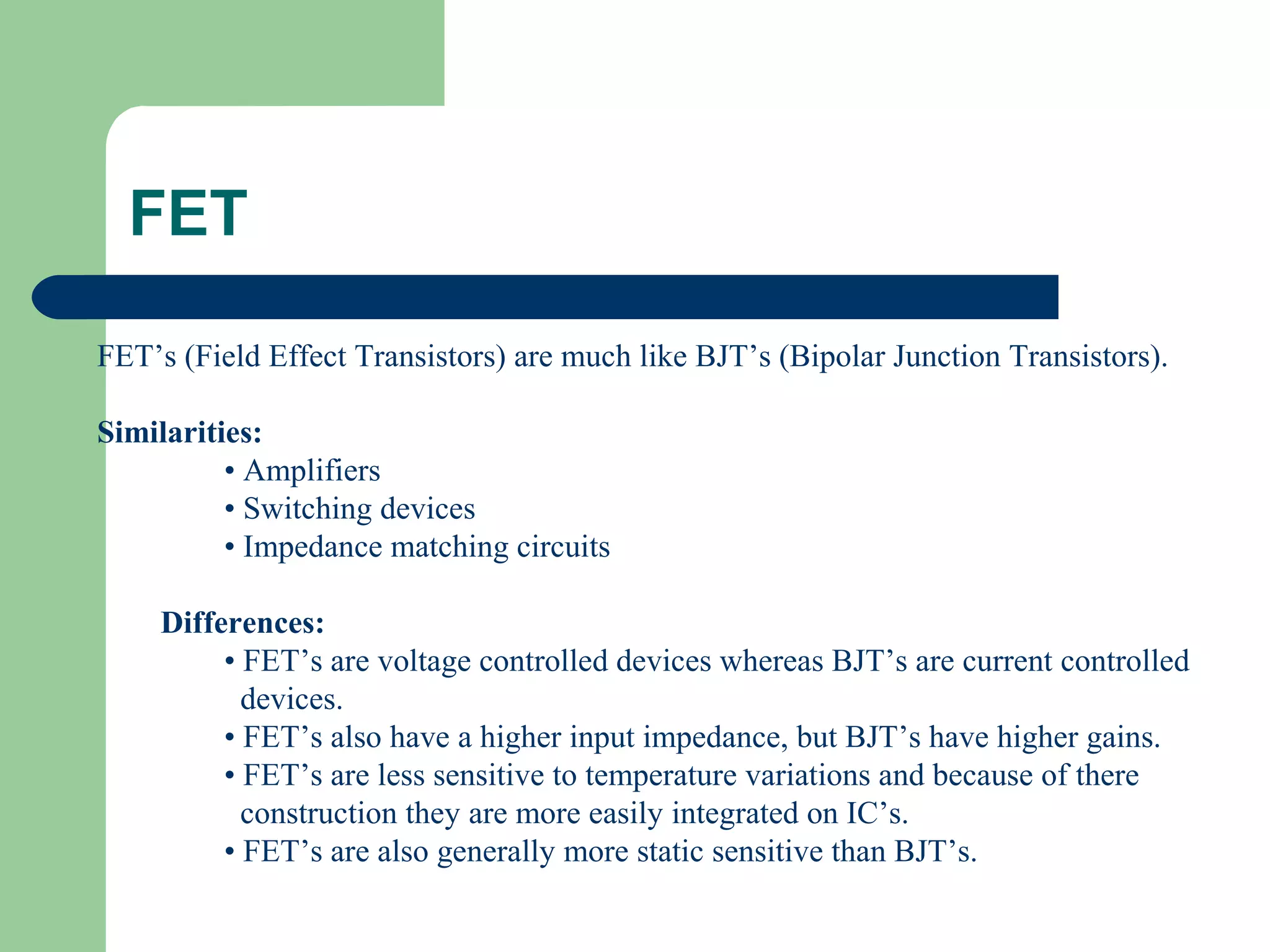 FET

FET’s (Field Effect Transistors) are much like BJT’s (Bipolar Junction Transistors).

Similarities:
• Amplifiers
• Switching devices
• Impedance matching circuits

Differences:
• FET’s are voltage controlled devices whereas BJT’s are current controlled devices.
• FET’s also have a higher input impedance, but BJT’s have higher gains.
• FET’s are less sensitive to temperature variations and because of there construction they are more easily integrated on IC’s.
• FET’s are also generally more static sensitive than BJT’s.